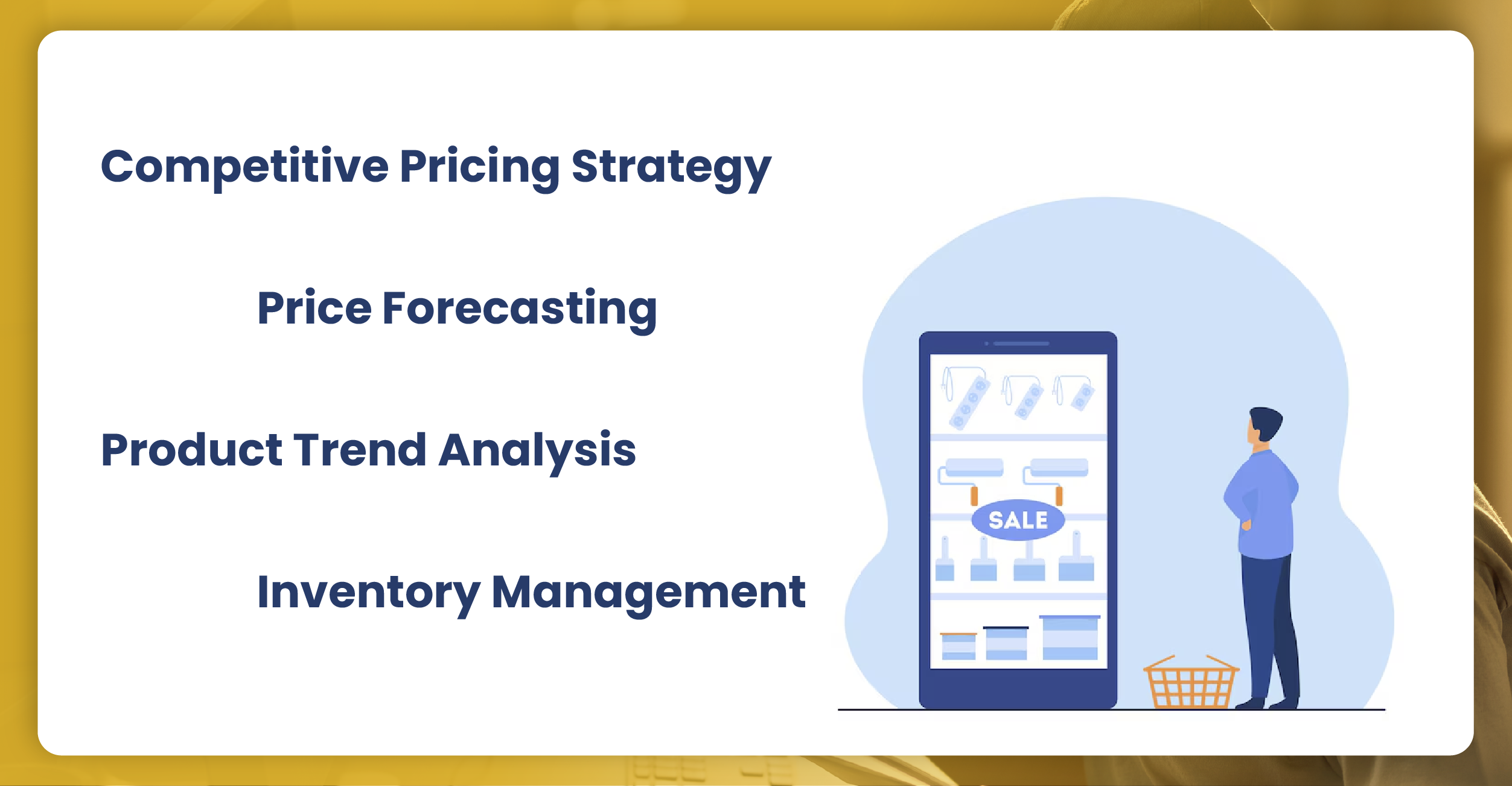 Competitive Pricing Strategy

Price Forecasting

Product Trend Analysis

Inventory Management

SALE